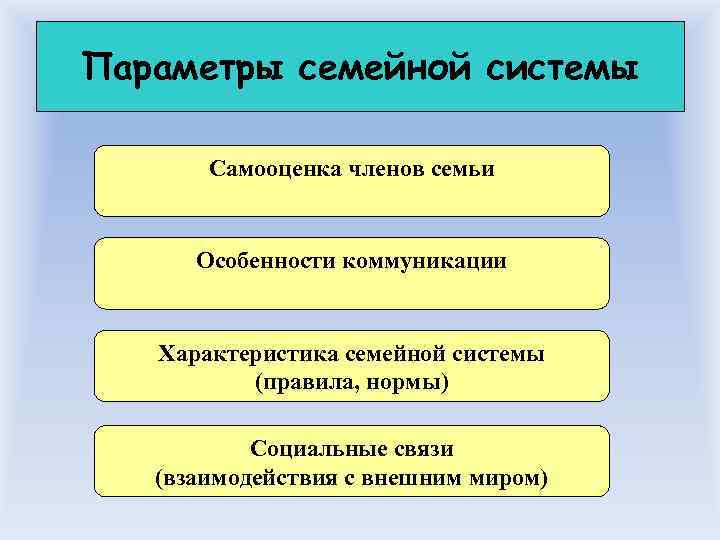 Параметры семейной системы

Самооценка членов семьи

Особенности коммуникации

Характеристика семейной системы (правила, нормы)

Социальные связи (взаимодействия с внешним миром)